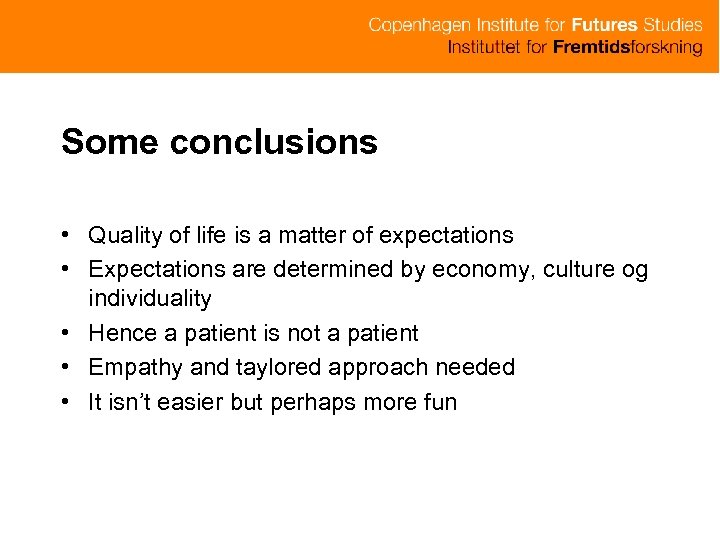 Copenhagen Institute for Futures Studies
Instituttet for Fremtidsforskning

Some conclusions

• Quality of life is a matter of expectations
• Expectations are determined by economy, culture og individuality
• Hence a patient is not a patient
• Empathy and taylored approach needed
• It isn't easier but perhaps more fun